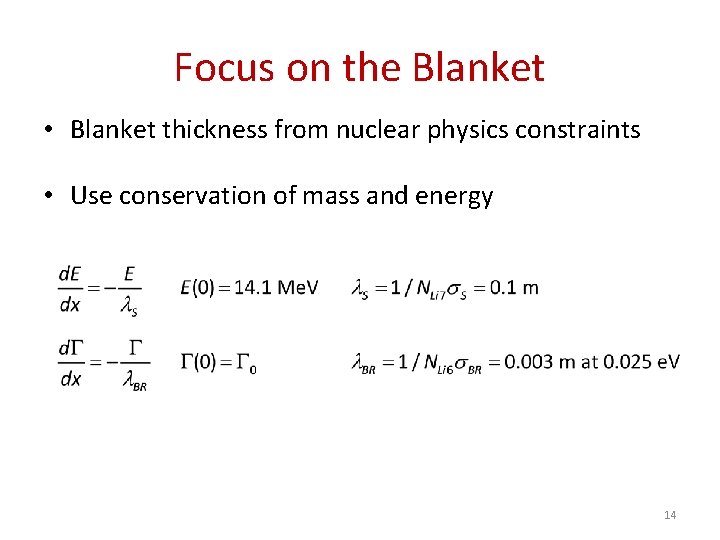 Focus on the Blanket

• Blanket thickness from nuclear physics constraints

• Use conservation of mass and energy

$\frac{dE}{dx} = -\frac{E}{\lambda_S}$   $E(0) = 14.1$ MeV   $\lambda_S = 1 / N_{Li7}\sigma_S = 0.1$ m

$\frac{d\Gamma}{dx} = -\frac{\Gamma}{\lambda_{BR}}$   $\Gamma(0) = \Gamma_0$   $\lambda_{BR} = 1 / N_{Li6}\sigma_{BR} = 0.003$ m at 0.025 eV

14